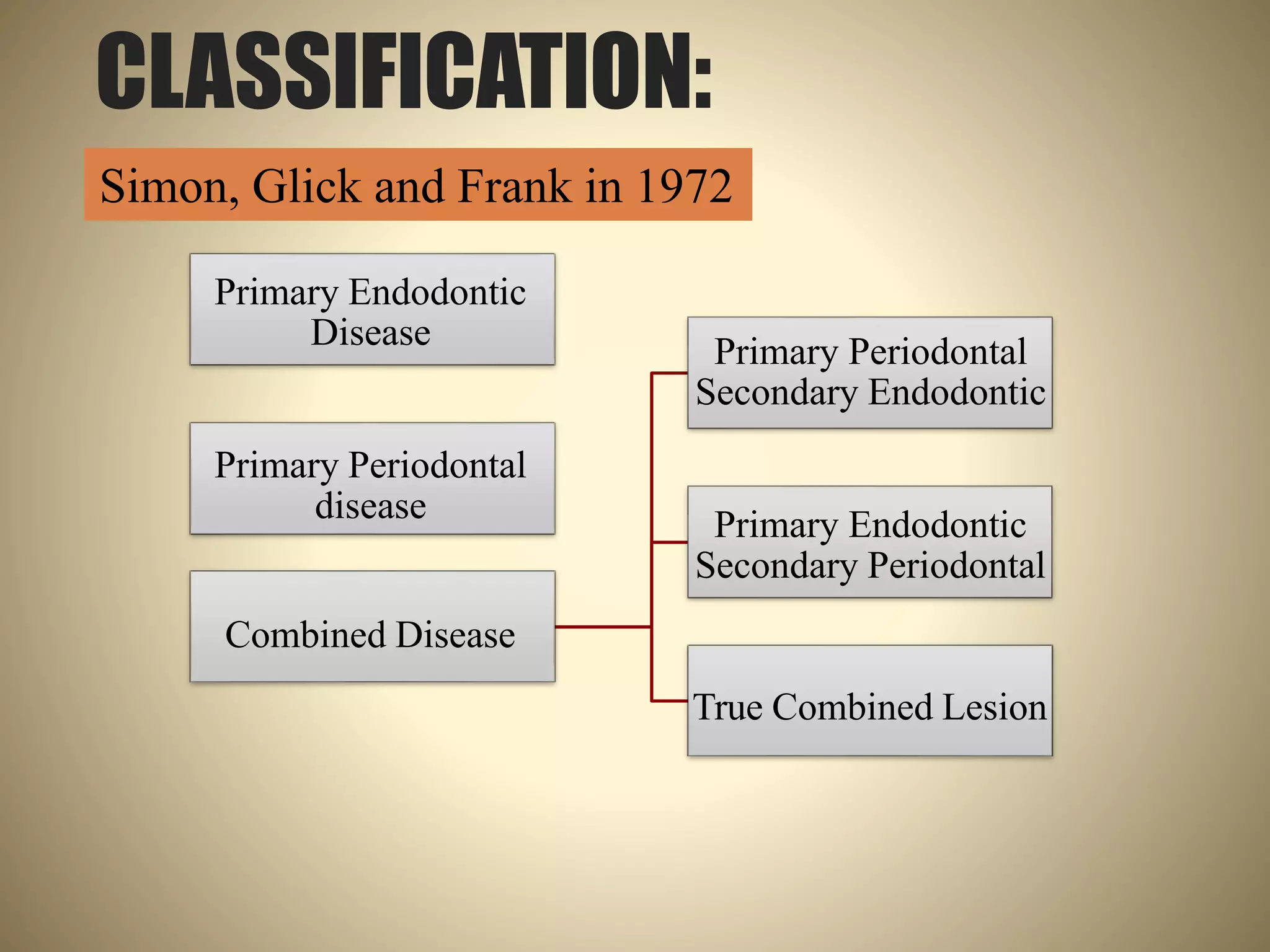 CLASSIFICATION:

Simon, Glick and Frank in 1972

Primary Endodontic Disease

Primary Periodontal disease

Combined Disease

Primary Periodontal Secondary Endodontic

Primary Endodontic Secondary Periodontal

True Combined Lesion